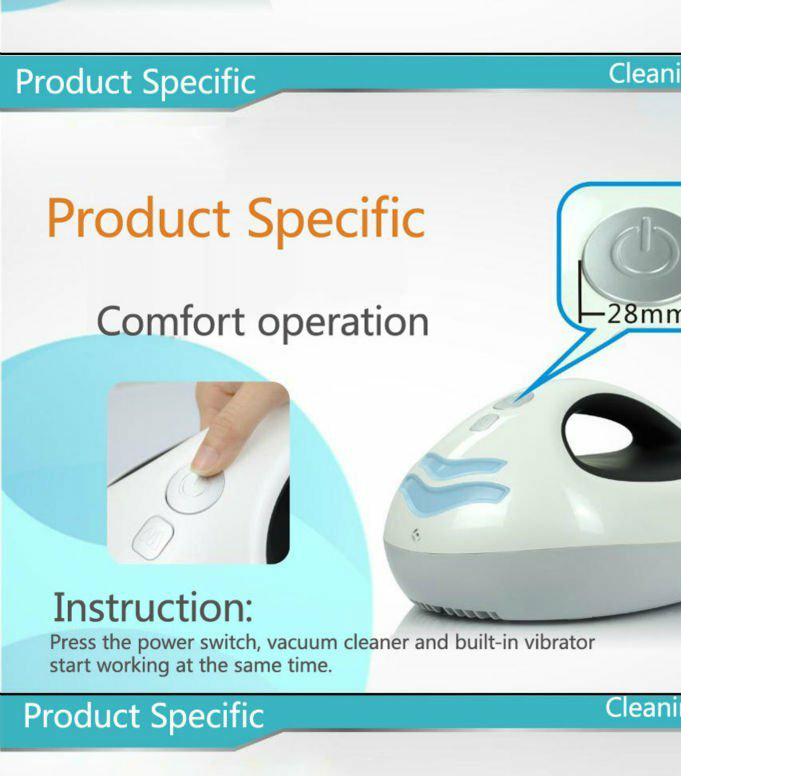 Product Specific

Cleani

Product Specific

Comfort operation

28mm

Instruction:
Press the power switch, vacuum cleaner and built-in vibrator start working at the same time.

Product Specific

Cleani